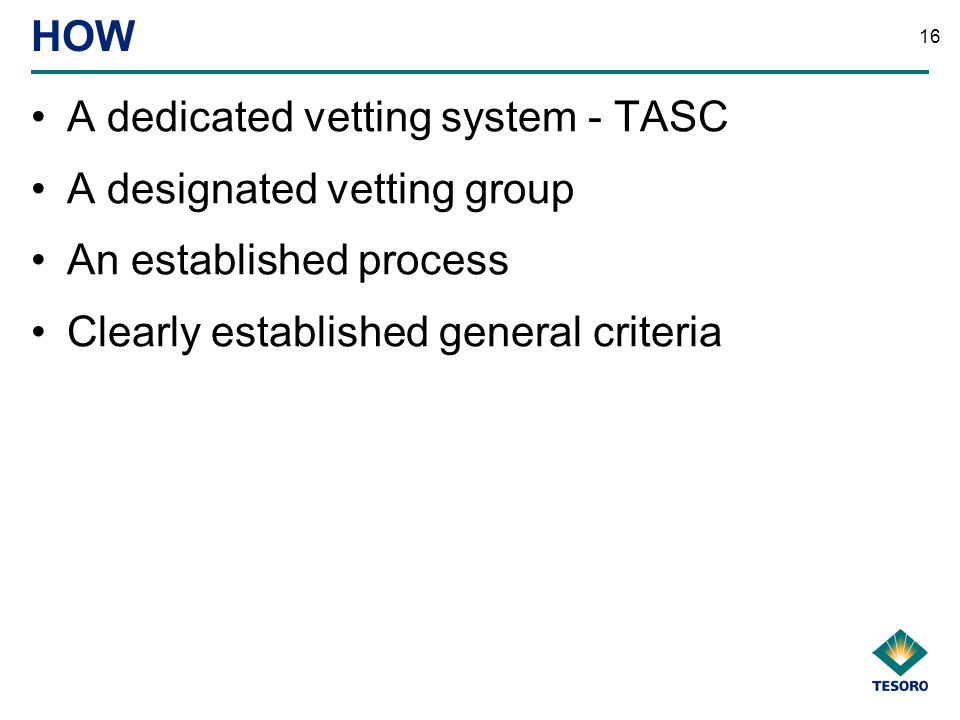 HOW

16

• A dedicated vetting system - TASC
• A designated vetting group
• An established process
• Clearly established general criteria

TESORO